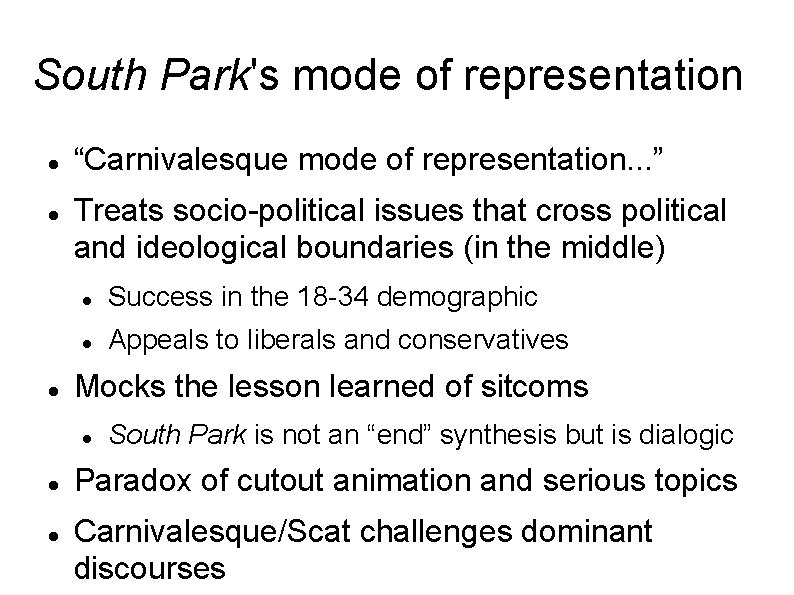 South Park's mode of representation

- “Carnivalesque mode of representation...”
- Treats socio-political issues that cross political and ideological boundaries (in the middle)
  - Success in the 18-34 demographic
  - Appeals to liberals and conservatives
- Mocks the lesson learned of sitcoms
  - South Park is not an “end” synthesis but is dialogic
- Paradox of cutout animation and serious topics
- Carnivalesque/Scat challenges dominant discourses